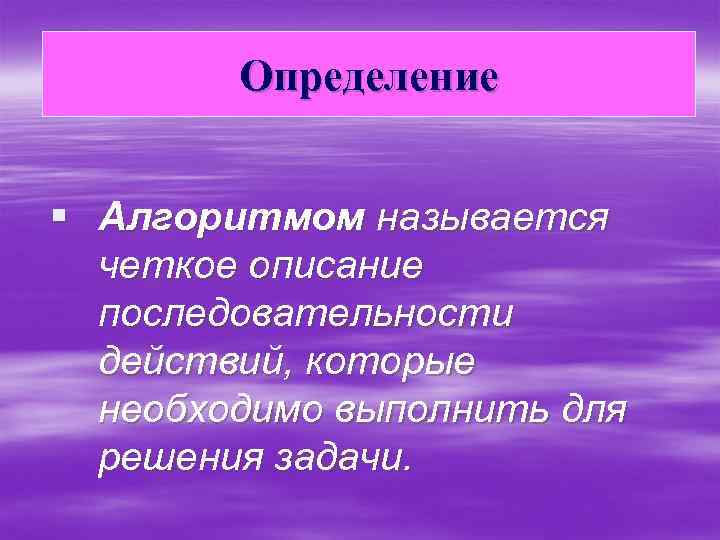 Определение

▪ Алгоритмом называется четкое описание последовательности действий, которые необходимо выполнить для решения задачи.